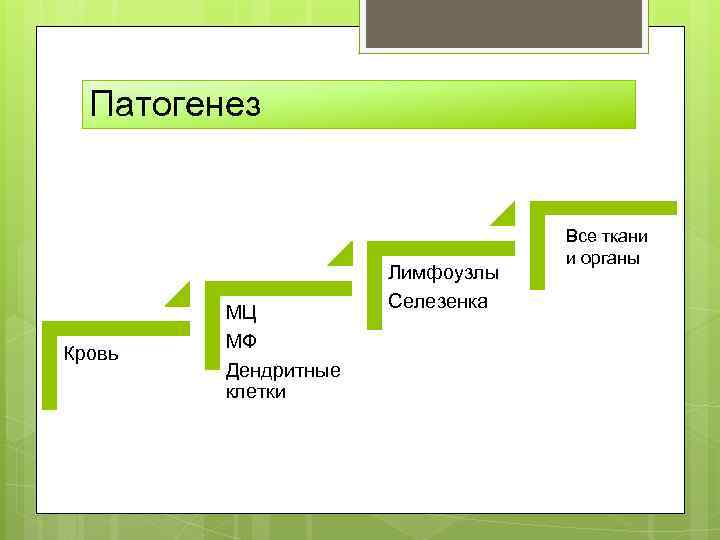 Патогенез

Кровь

МЦ

МФ

Дендритные клетки

Лимфоузлы

Селезенка

Все ткани и органы